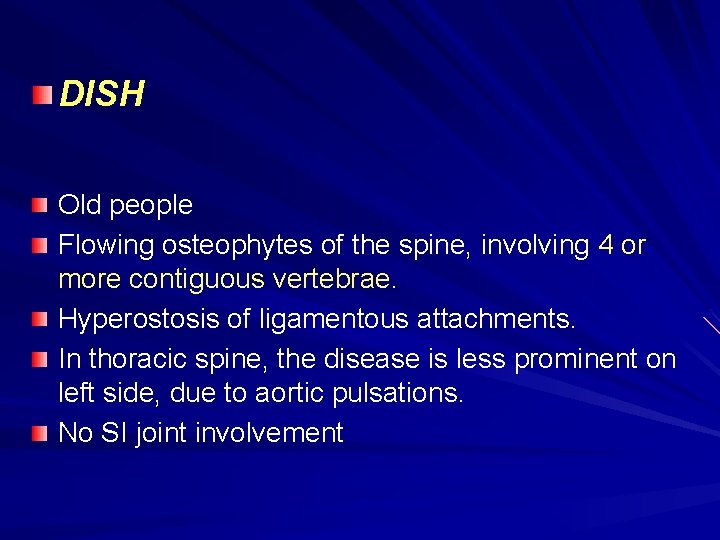 DISH

Old people

Flowing osteophytes of the spine, involving 4 or more contiguous vertebrae.

Hyperostosis of ligamentous attachments.

In thoracic spine, the disease is less prominent on left side, due to aortic pulsations.

No SI joint involvement